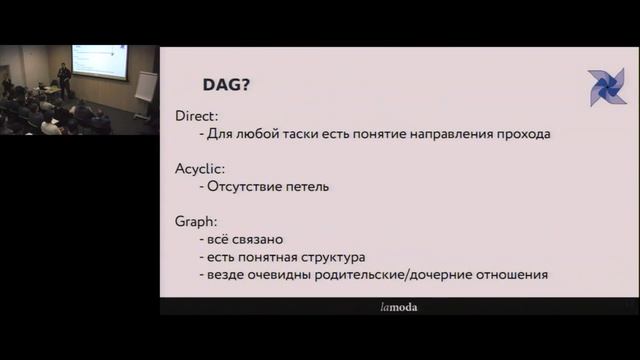 DAG?

Direct:
- Для любой таски есть понятие направления прохода

Acyclic:
- Отсутствие петель

Graph:
- всё связано
- есть понятная структура
- везде очевидны родительские/дочерние отношения

lamoda